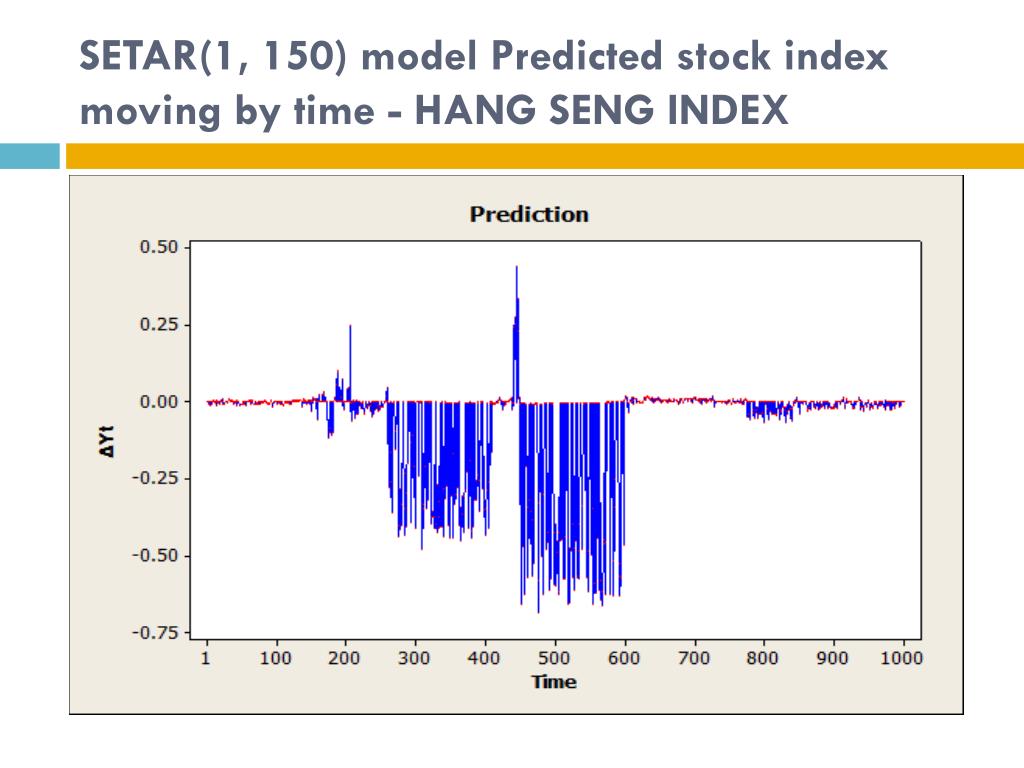 SETAR(1, 150) model Predicted stock index moving by time - HANG SENG INDEX

Prediction

0.50
0.25
0.00
-0.25
-0.50
-0.75

ΔYt

1 100 200 300 400 500 600 700 800 900 1000
Time